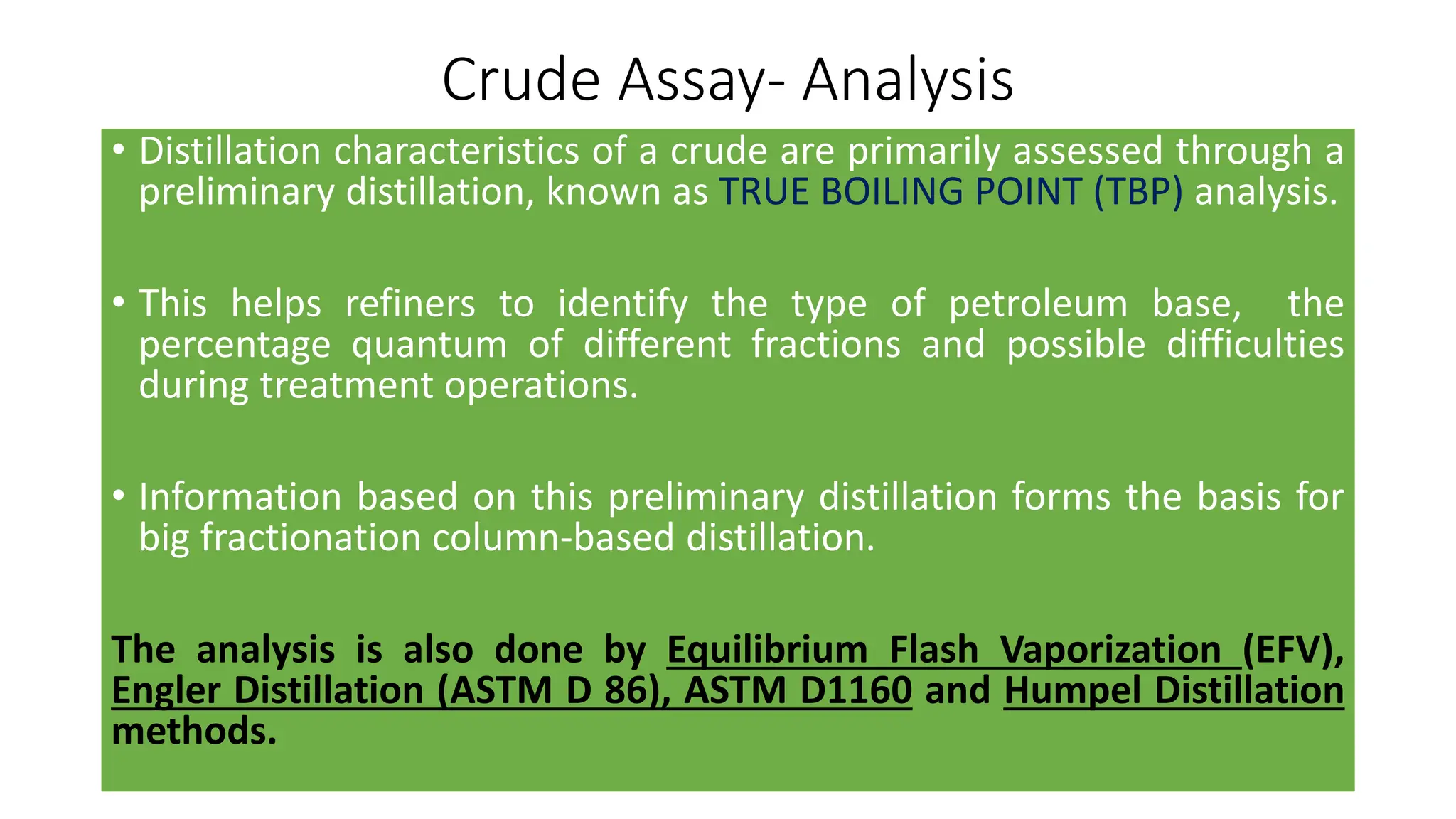 Crude Assay- Analysis

• Distillation characteristics of a crude are primarily assessed through a preliminary distillation, known as TRUE BOILING POINT (TBP) analysis.

• This helps refiners to identify the type of petroleum base, the percentage quantum of different fractions and possible difficulties during treatment operations.

• Information based on this preliminary distillation forms the basis for big fractionation column-based distillation.

The analysis is also done by Equilibrium Flash Vaporization (EFV), Engler Distillation (ASTM D 86), ASTM D1160 and Humpel Distillation methods.